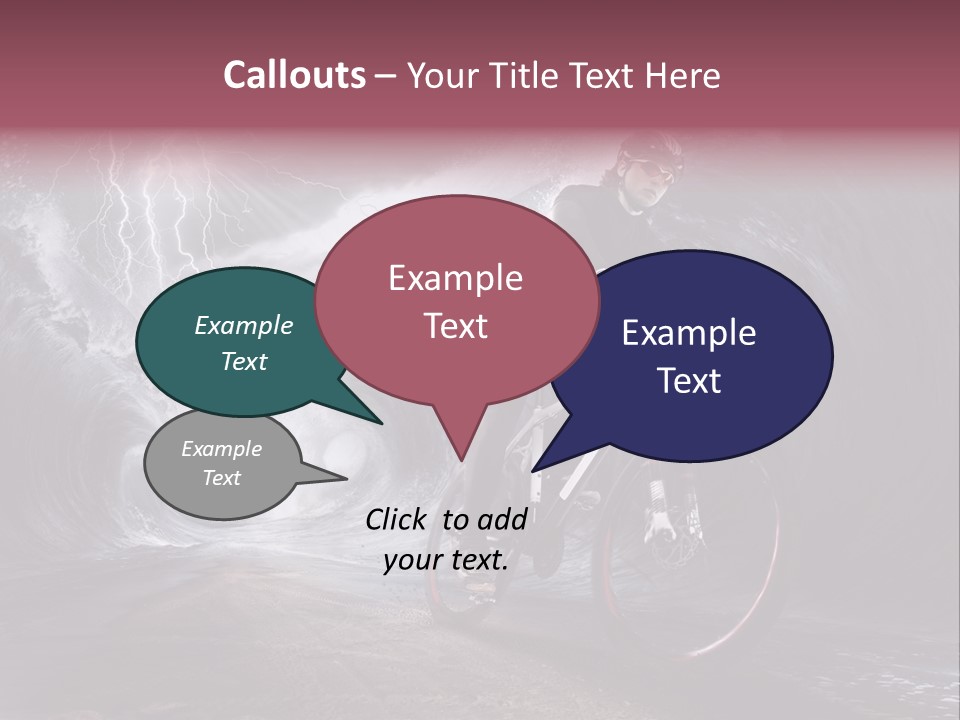 Callouts – Your Title Text Here

Example Text

Example Text

Example Text

Example Text

Click to add your text.